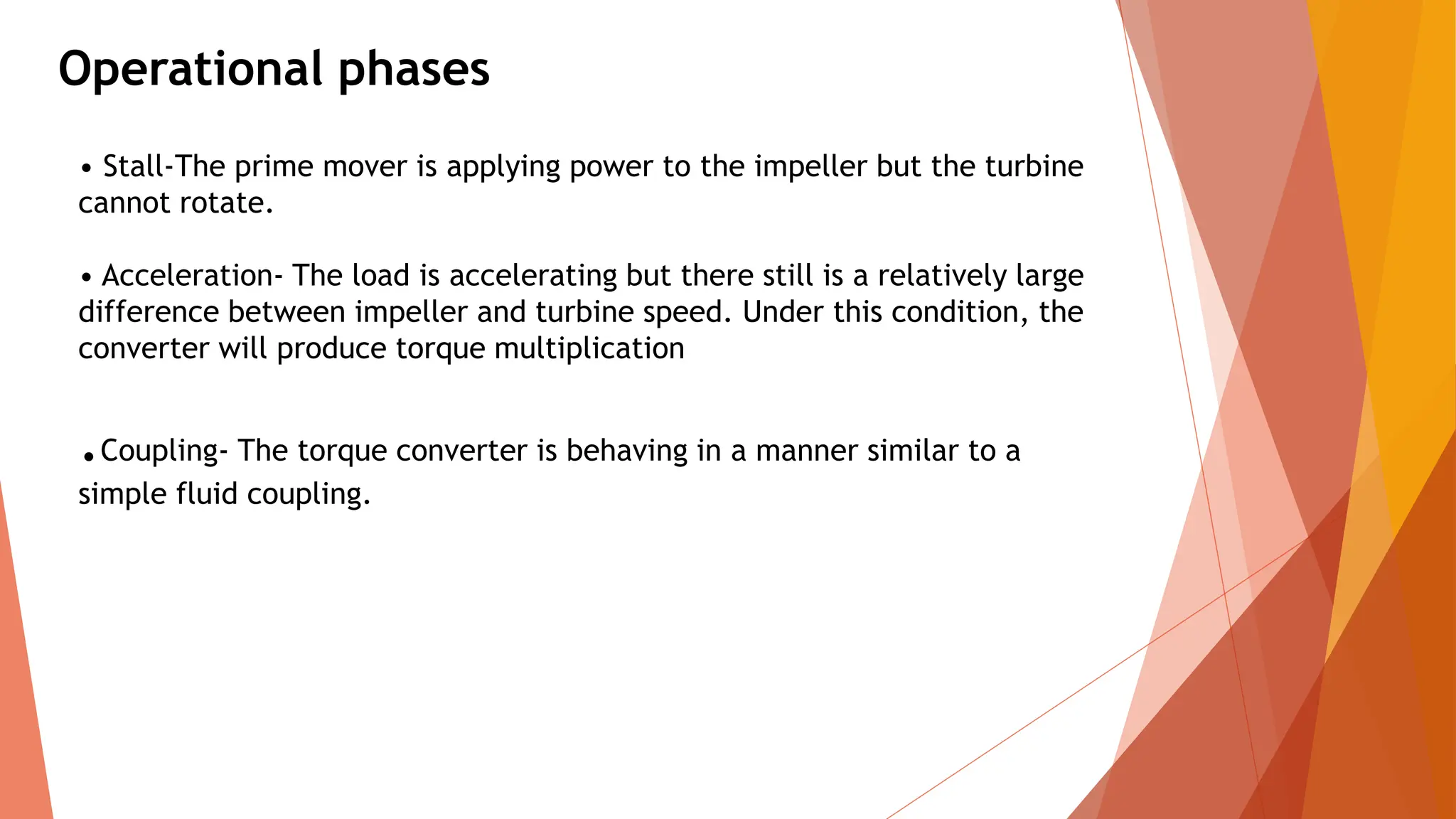 Operational phases

• Stall-The prime mover is applying power to the impeller but the turbine cannot rotate.

• Acceleration- The load is accelerating but there still is a relatively large difference between impeller and turbine speed. Under this condition, the converter will produce torque multiplication

• Coupling- The torque converter is behaving in a manner similar to a simple fluid coupling.